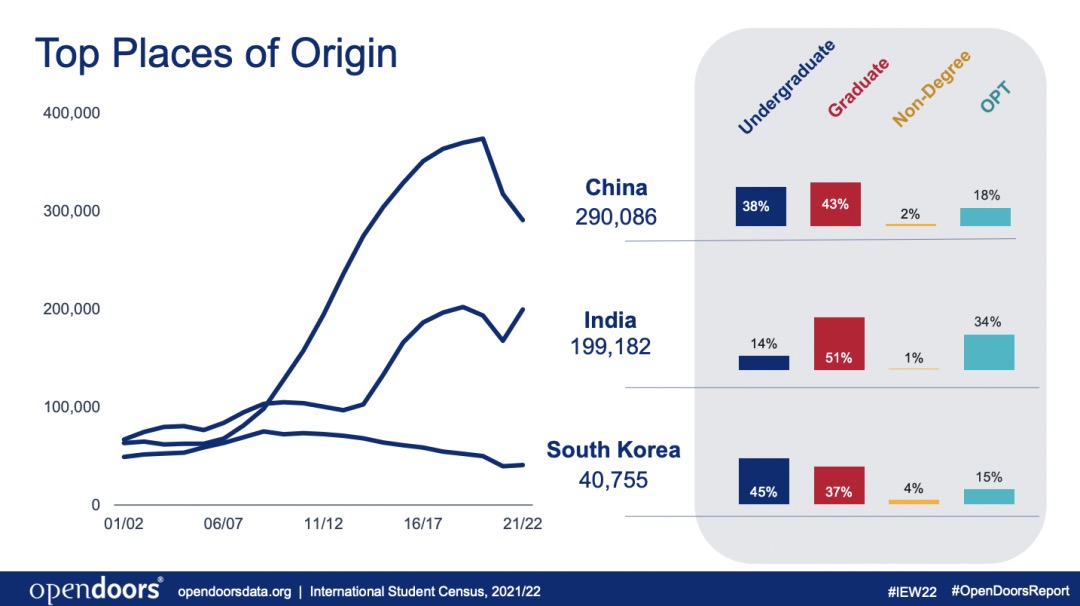 Top Places of Origin

400,000
300,000
200,000
100,000
0
01/02
06/07
11/12
16/17
21/22

Undergraduate
Graduate
Non-Degree
OPT

China
290,086
38%
43%
2%
18%

India
199,182
14%
51%
1%
34%

South Korea
40,755
45%
37%
4%
15%

opendoors® opendoorsdata.org | International Student Census, 2021/22
#IEW22 #OpenDoorsReport